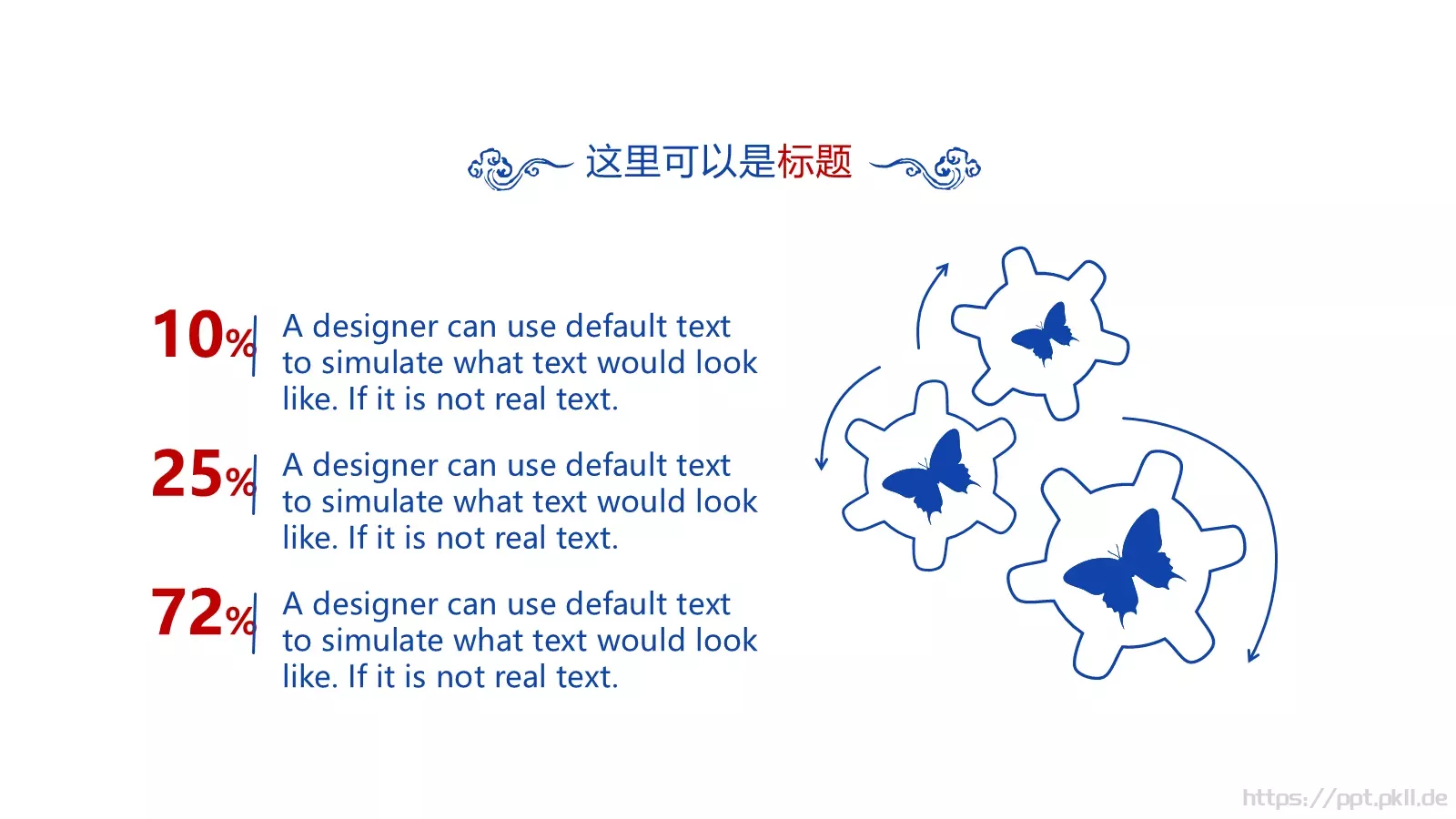 这里可以是标题

10%

A designer can use default text to simulate what text would look like. If it is not real text.

25%

A designer can use default text to simulate what text would look like. If it is not real text.

72%

A designer can use default text to simulate what text would look like. If it is not real text.

https://ppt.pkll.de